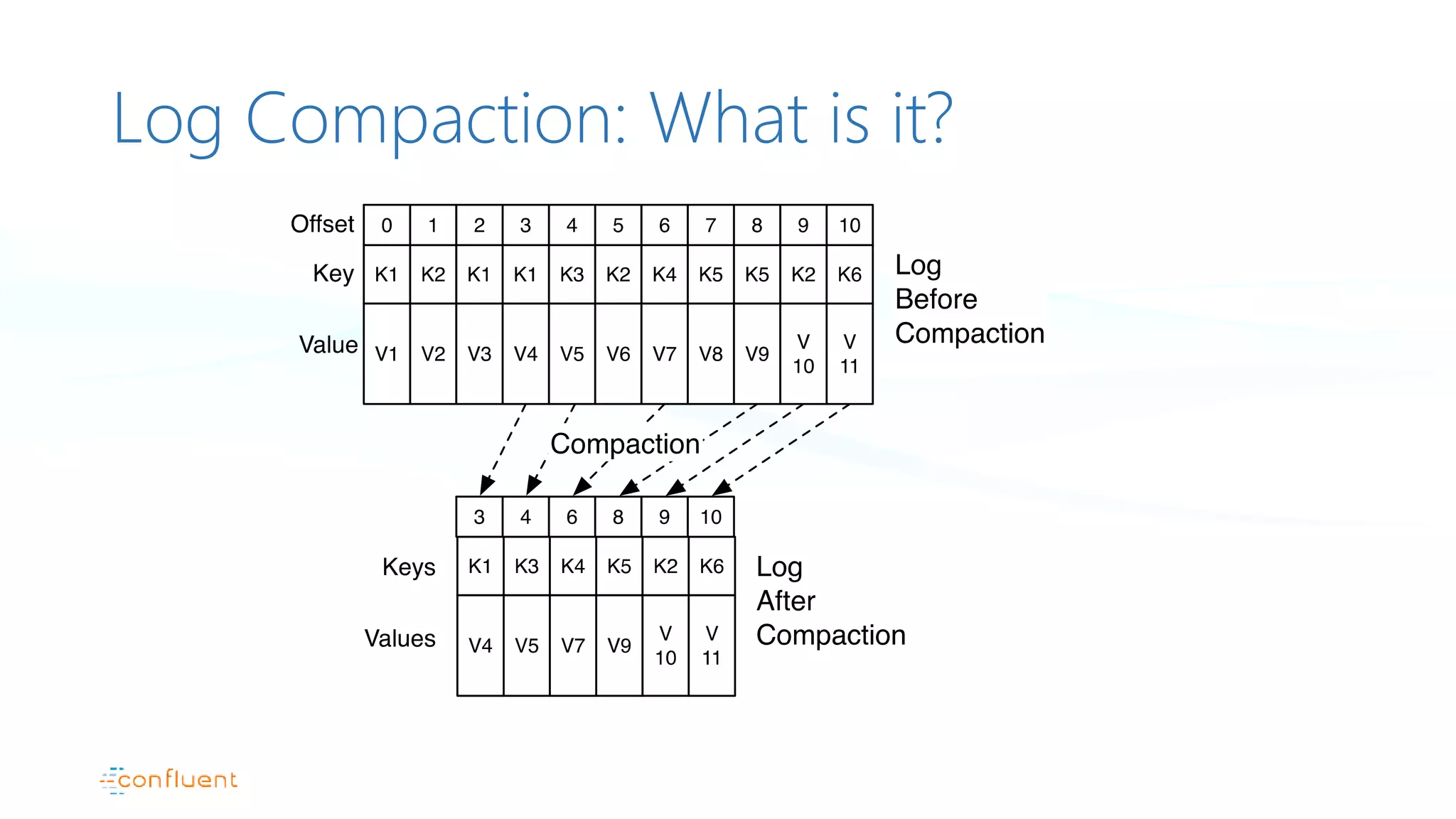 Log Compaction: What is it?

| Offset | 0 | 1 | 2 | 3 | 4 | 5 | 6 | 7 | 8 | 9 | 10 |
|---|---|---|---|---|---|---|---|---|---|---|---|
| Key | K1 | K2 | K1 | K1 | K3 | K2 | K4 | K5 | K5 | K2 | K6 |
| Value | V1 | V2 | V3 | V4 | V5 | V6 | V7 | V8 | V9 | V 10 | V 11 |

Log Before Compaction

Compaction

| | 3 | 4 | 6 | 8 | 9 | 10 |
|---|---|---|---|---|---|---|
| Keys | K1 | K3 | K4 | K5 | K2 | K6 |
| Values | V4 | V5 | V7 | V9 | V 10 | V 11 |

Log After Compaction

confluent